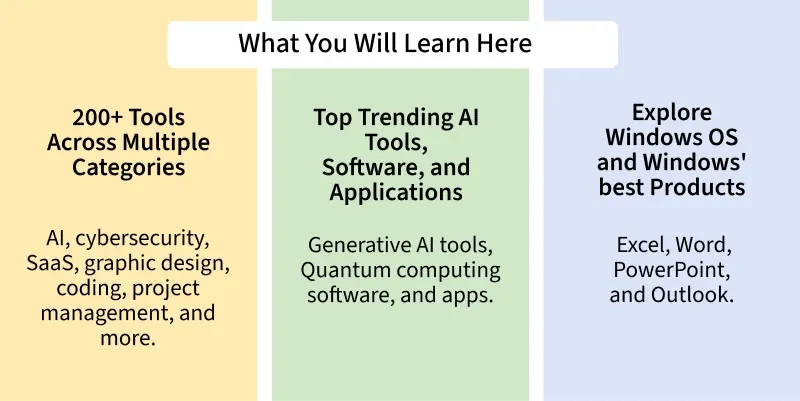 What You Will Learn Here

200+ Tools Across Multiple Categories

AI, cybersecurity, SaaS, graphic design, coding, project management, and more.

Top Trending AI Tools, Software, and Applications

Generative AI tools, Quantum computing software, and apps.

Explore Windows OS and Windows' best Products

Excel, Word, PowerPoint, and Outlook.